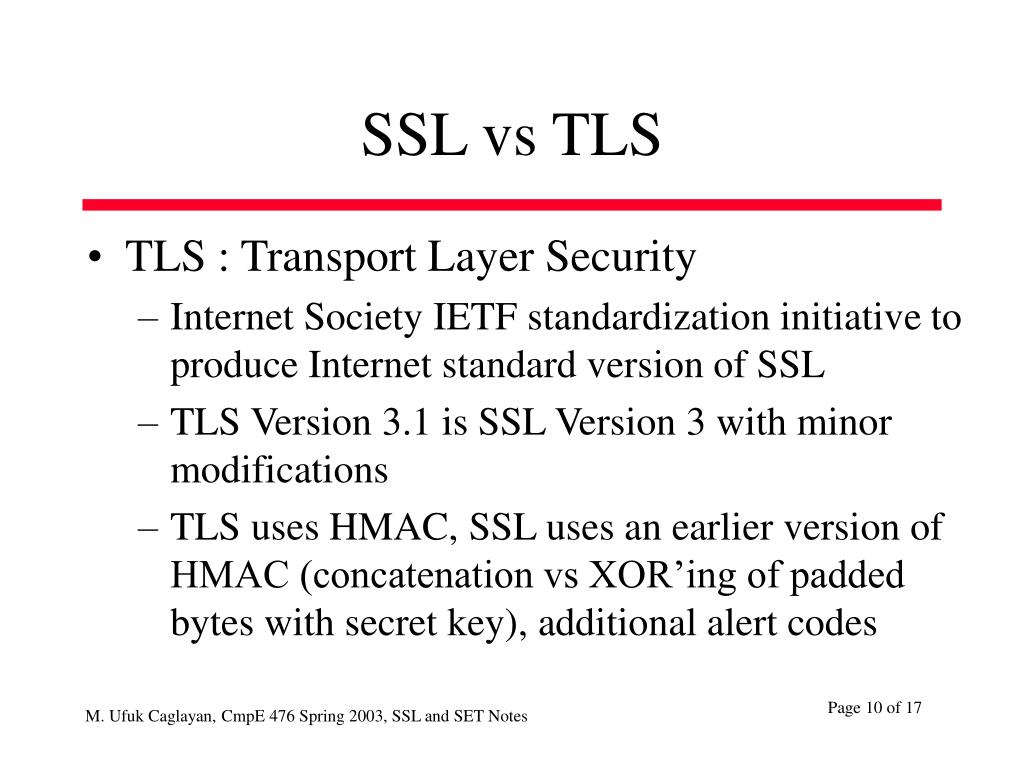 SSL vs TLS

• TLS : Transport Layer Security
– Internet Society IETF standardization initiative to produce Internet standard version of SSL
– TLS Version 3.1 is SSL Version 3 with minor modifications
– TLS uses HMAC, SSL uses an earlier version of HMAC (concatenation vs XOR’ing of padded bytes with secret key), additional alert codes

M. Ufuk Caglayan, CmpE 476 Spring 2003, SSL and SET Notes

Page 10 of 17